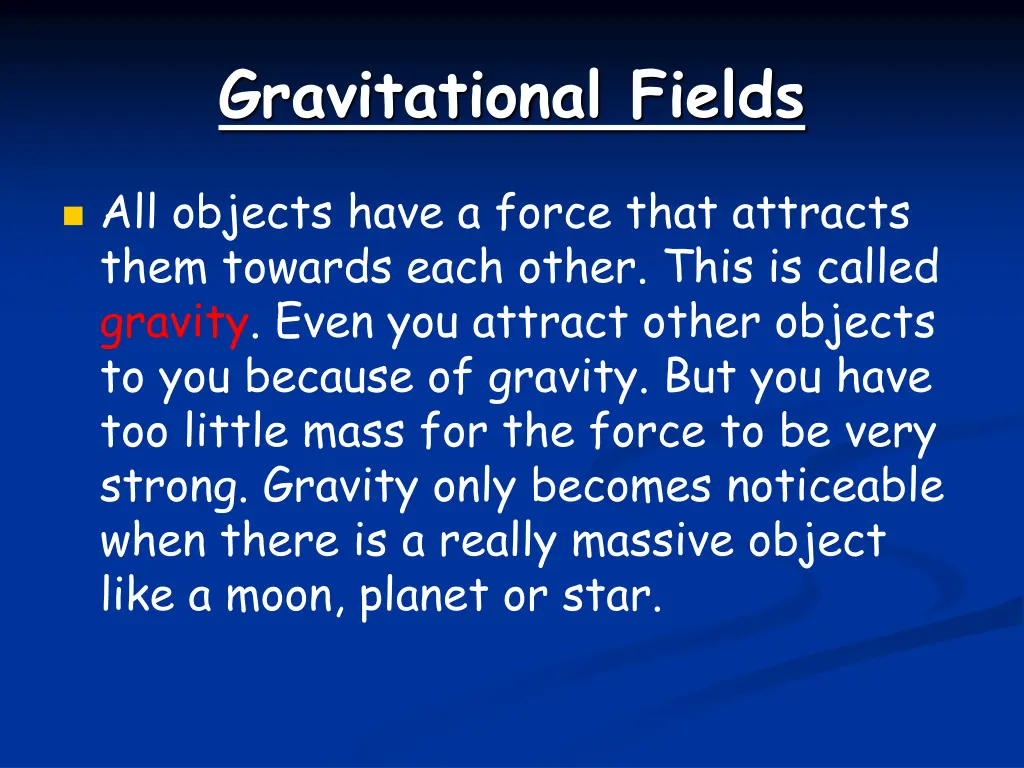 Gravitational Fields

All objects have a force that attracts them towards each other. This is called gravity. Even you attract other objects to you because of gravity. But you have too little mass for the force to be very strong. Gravity only becomes noticeable when there is a really massive object like a moon, planet or star.